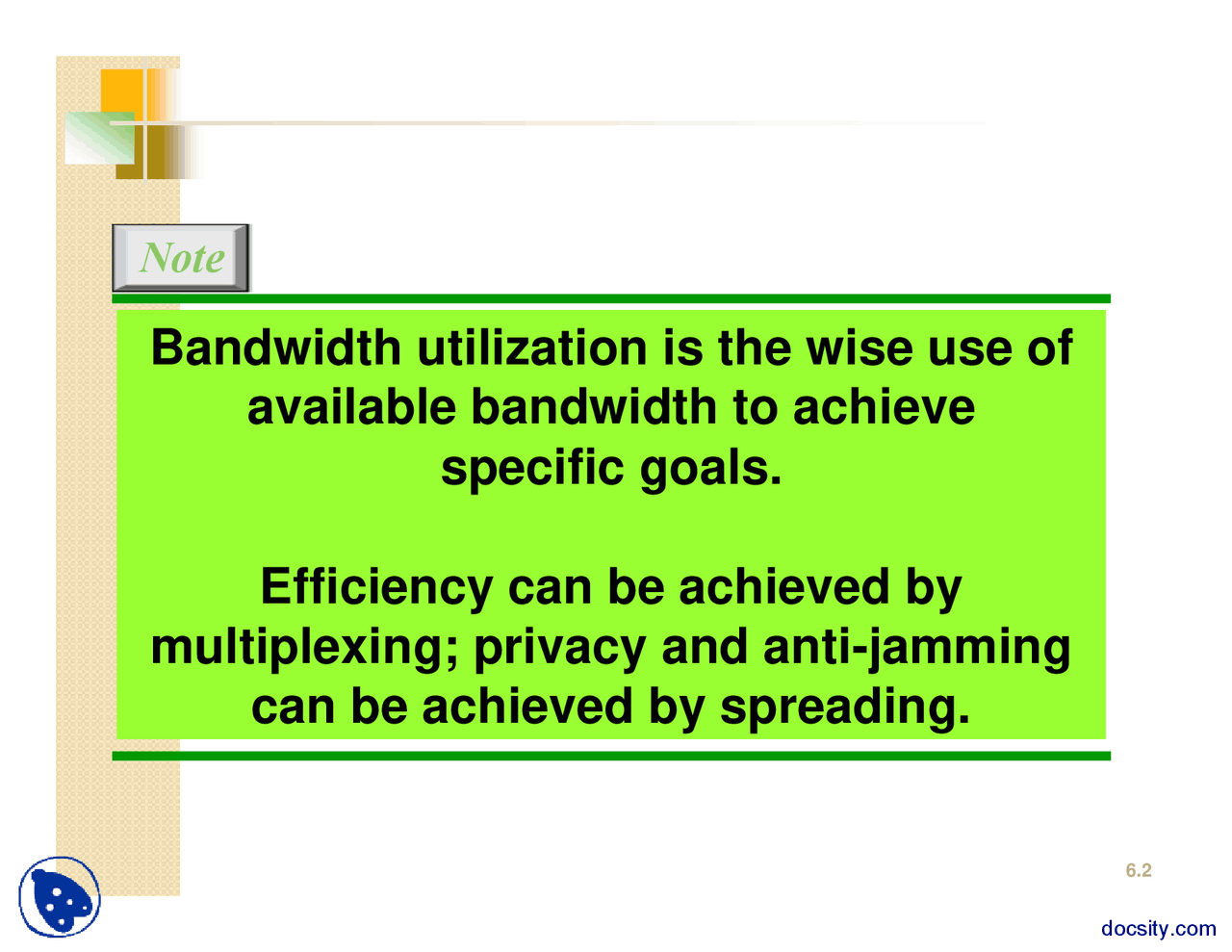 Note

Bandwidth utilization is the wise use of available bandwidth to achieve specific goals.

Efficiency can be achieved by multiplexing; privacy and anti-jamming can be achieved by spreading.

6.2

docsity.com